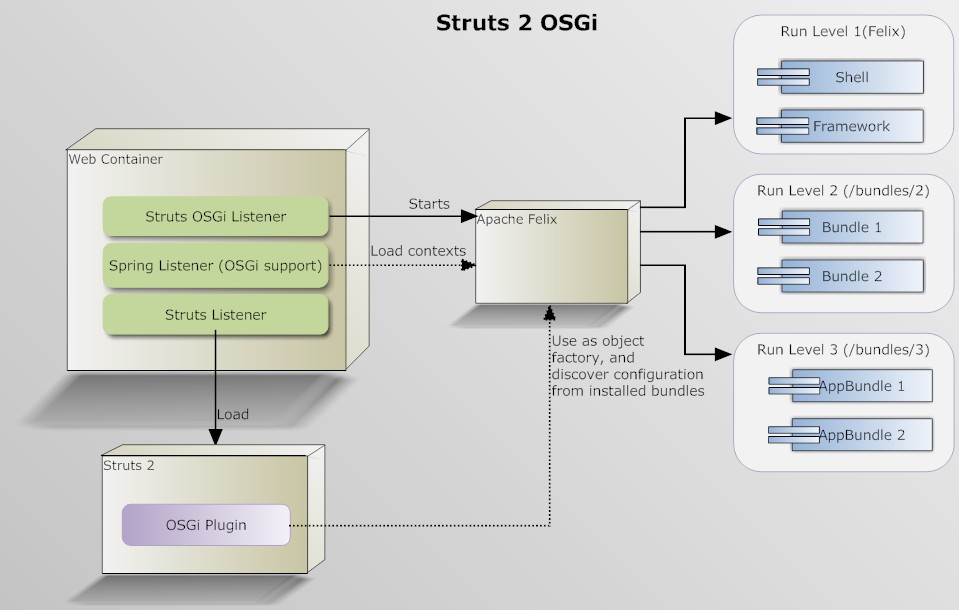 Struts 2 OSGi

Web Container

Struts OSGi Listener

Spring Listener (OSGi support)

Struts Listener

Starts

Load contexts

Apache Felix

Use as object factory, and discover configuration from installed bundles

Load

Struts 2

OSGi Plugin

Run Level 1(Felix)

Shell

Framework

Run Level 2 (/bundles/2)

Bundle 1

Bundle 2

Run Level 3 (/bundles/3)

AppBundle 1

AppBundle 2